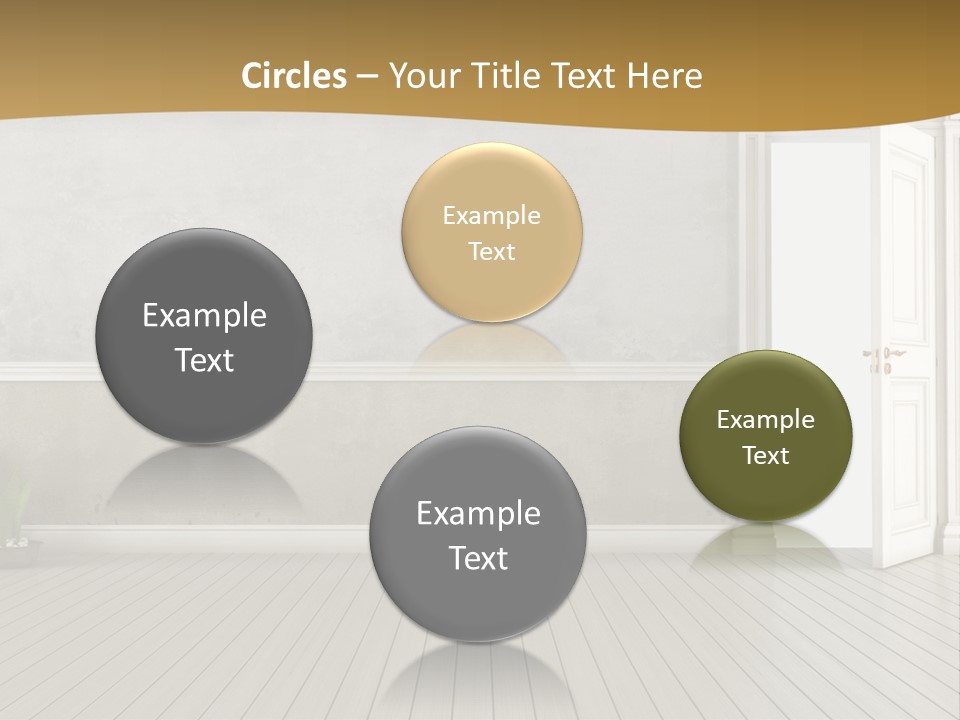 Circles – Your Title Text Here

Example Text

Example Text

Example Text

Example Text